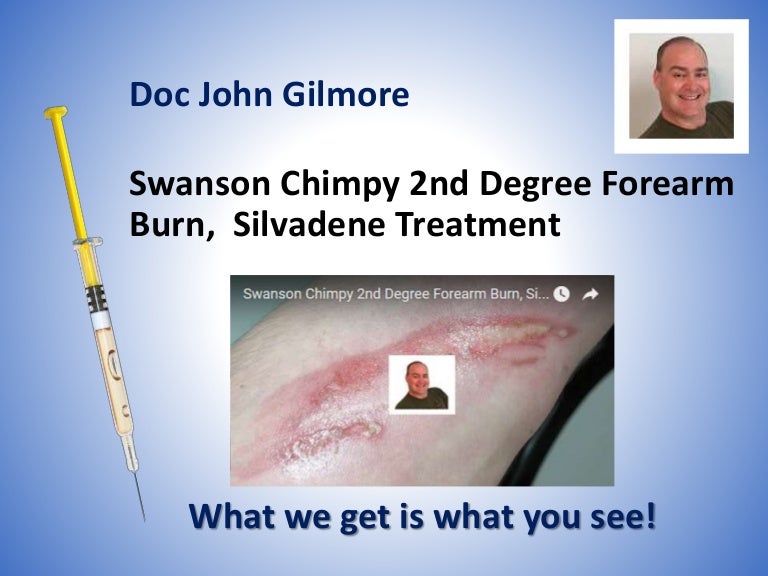 Doc John Gilmore

Swanson Chimpy 2nd Degree Forearm Burn, Silvadene Treatment

Swanson Chimpy 2nd Degree Forearm Burn, Si...

What we get is what you see!